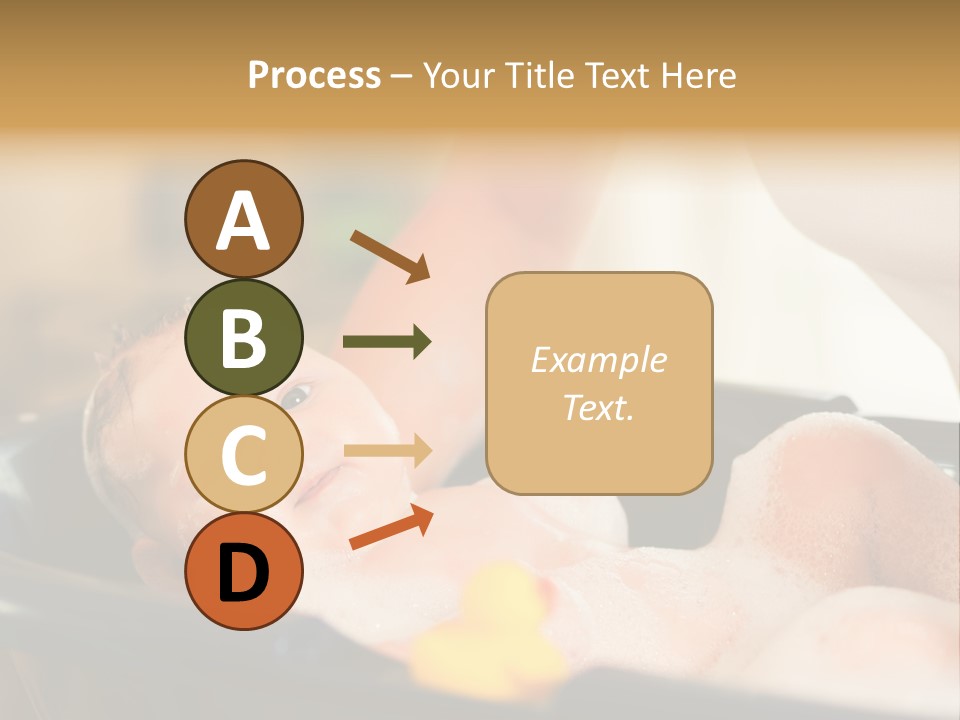 Process – Your Title Text Here

A

B

C

D

Example Text.